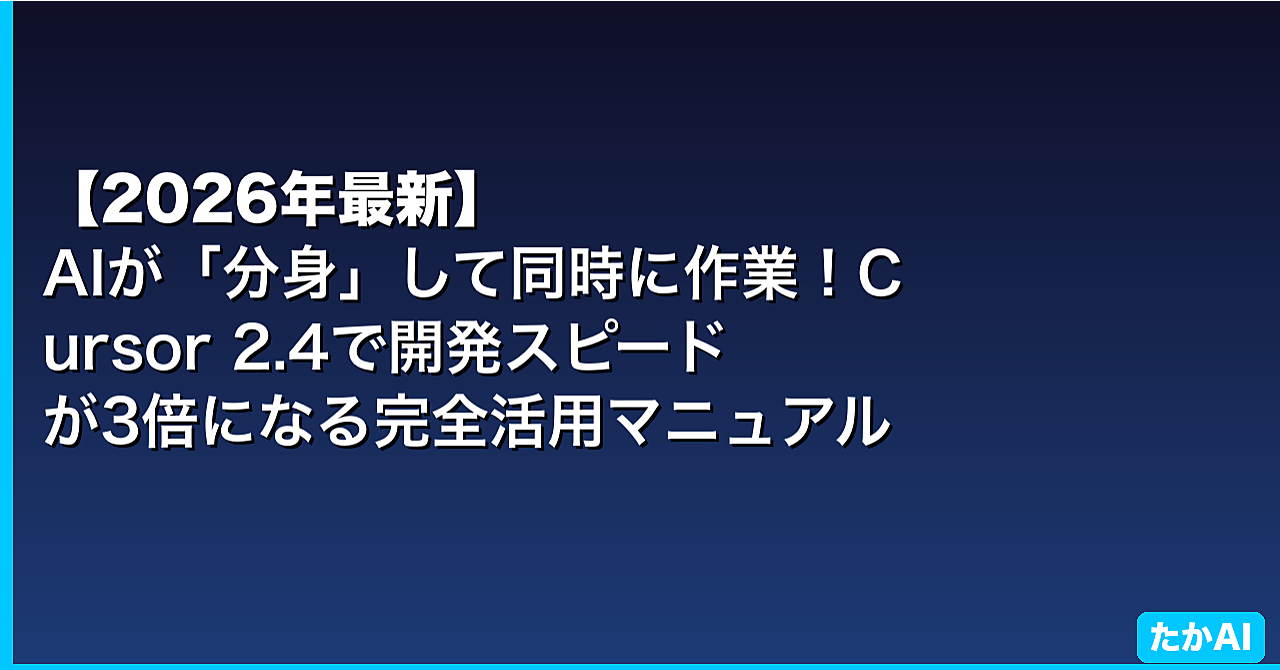 【2026年最新】
AIが「分身」して同時に作業！Cursor 2.4で開発スピードが3倍になる完全活用マニュアル

たかAI